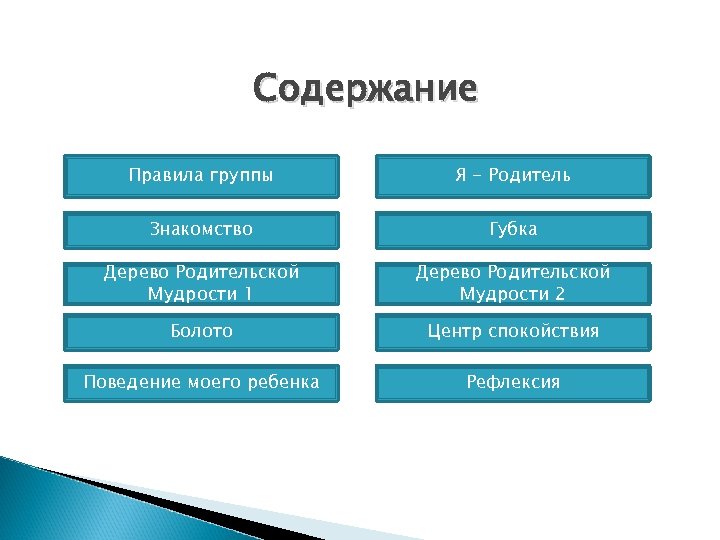 Содержание

Правила группы

Знакомство

Дерево Родительской Мудрости 1

Болото

Поведение моего ребенка

Я – Родитель

Губка

Дерево Родительской Мудрости 2

Центр спокойствия

Рефлексия